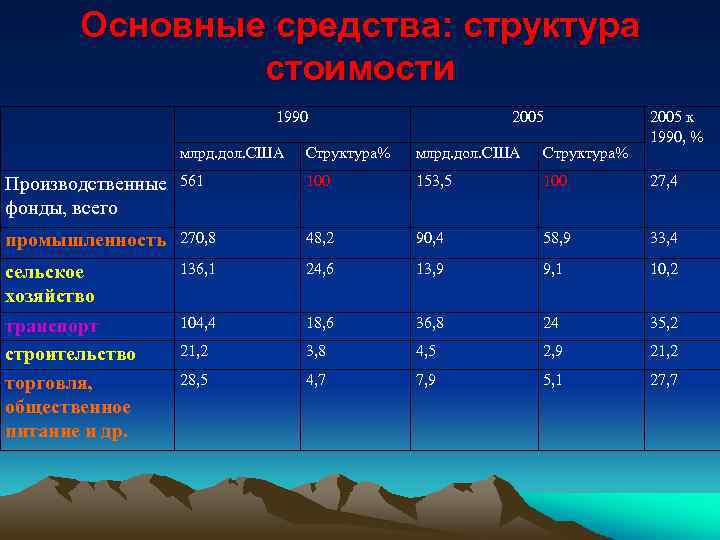 Основные средства: структура стоимости

| | 1990 | | 2005 | | 2005 к 1990, % |
|---|---|---|---|---|---|
| | млрд.дол.США | Структура% | млрд.дол.США | Структура% | |
| Производственные фонды, всего | 561 | 100 | 153,5 | 100 | 27,4 |
| промышленность | 270,8 | 48,2 | 90,4 | 58,9 | 33,4 |
| сельское хозяйство | 136,1 | 24,6 | 13,9 | 9,1 | 10,2 |
| транспорт | 104,4 | 18,6 | 36,8 | 24 | 35,2 |
| строительство | 21,2 | 3,8 | 4,5 | 2,9 | 21,2 |
| торговля, общественное питание и др. | 28,5 | 4,7 | 7,9 | 5,1 | 27,7 |